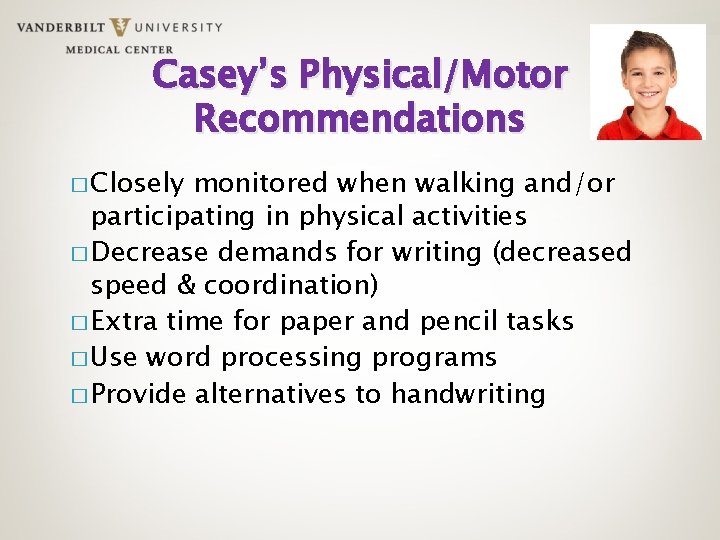 VANDERBILT UNIVERSITY
MEDICAL CENTER

Casey's Physical/Motor Recommendations

□ Closely monitored when walking and/or participating in physical activities
□ Decrease demands for writing (decreased speed & coordination)
□ Extra time for paper and pencil tasks
□ Use word processing programs
□ Provide alternatives to handwriting